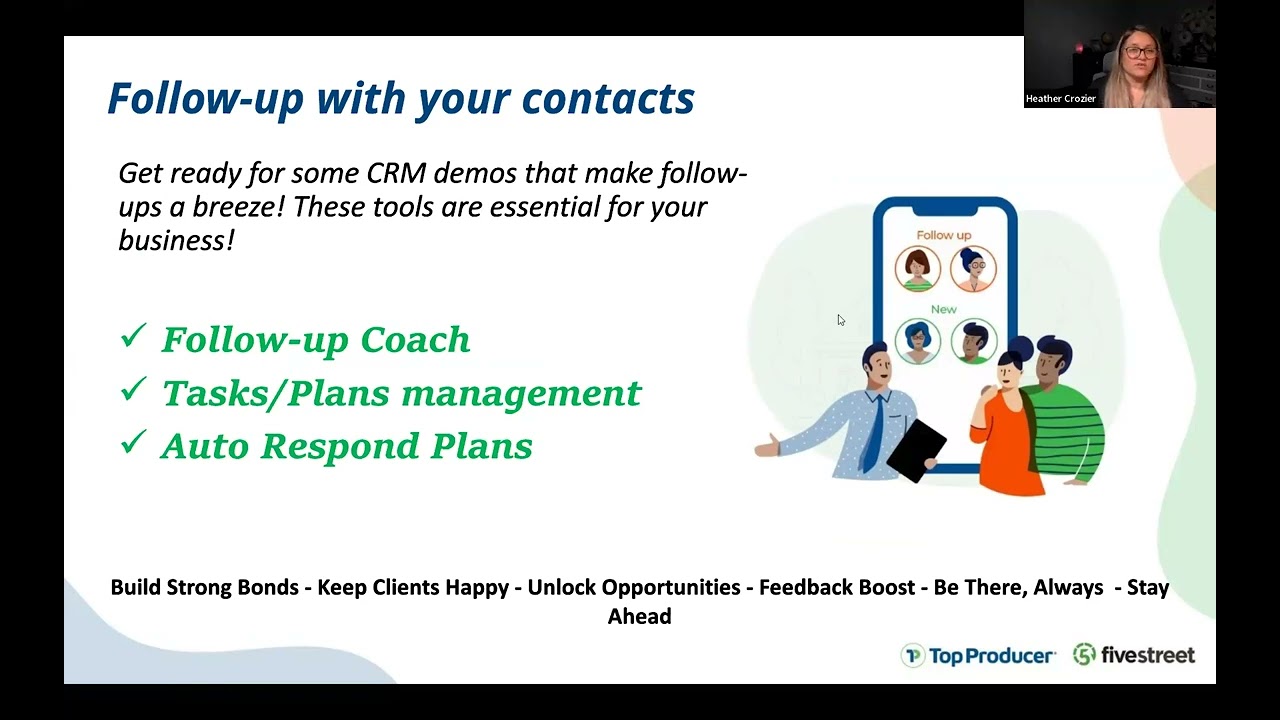 Heather Crozier

Follow-up with your contacts

Get ready for some CRM demos that make follow-ups a breeze! These tools are essential for your business!

✓ Follow-up Coach
✓ Tasks/Plans management
✓ Auto Respond Plans

Follow up

New

Build Strong Bonds - Keep Clients Happy - Unlock Opportunities - Feedback Boost - Be There, Always - Stay Ahead

Top Producer fivestreet